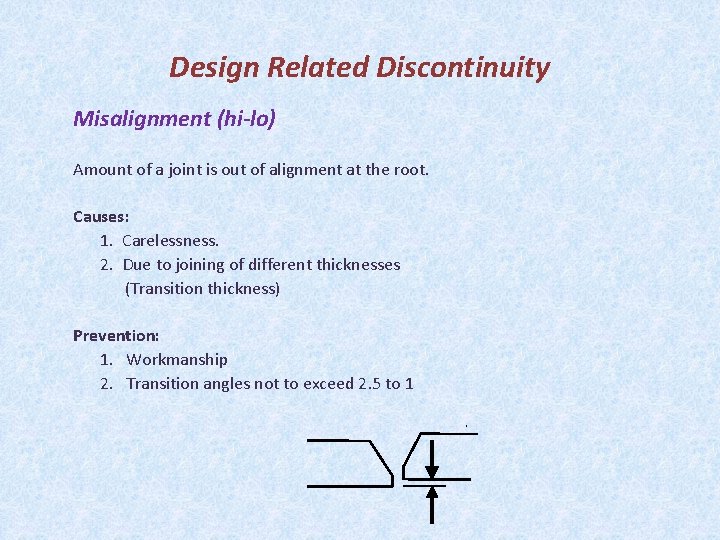 Design Related Discontinuity

Misalignment (hi-lo)

Amount of a joint is out of alignment at the root.

Causes:
1. Carelessness.
2. Due to joining of different thicknesses (Transition thickness)

Prevention:
1. Workmanship
2. Transition angles not to exceed 2.5 to 1